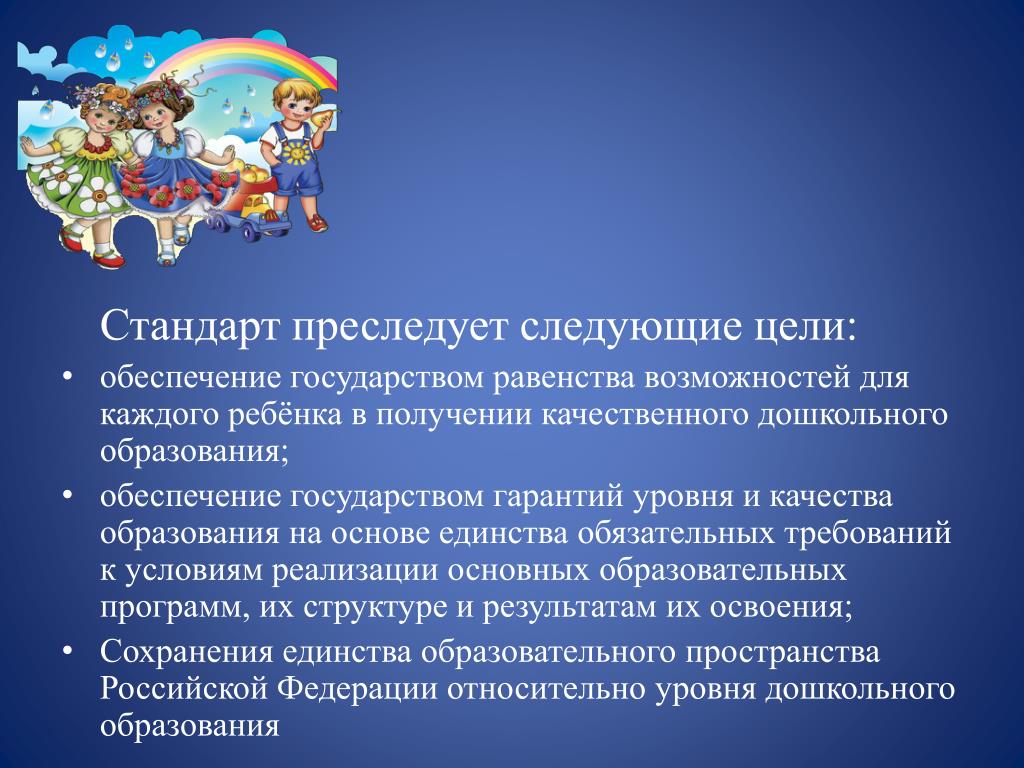 Стандарт преследует следующие цели:

• обеспечение государством равенства возможностей для каждого ребёнка в получении качественного дошкольного образования;
• обеспечение государством гарантий уровня и качества образования на основе единства обязательных требований к условиям реализации основных образовательных программ, их структуре и результатам их освоения;
• Сохранения единства образовательного пространства Российской Федерации относительно уровня дошкольного образования